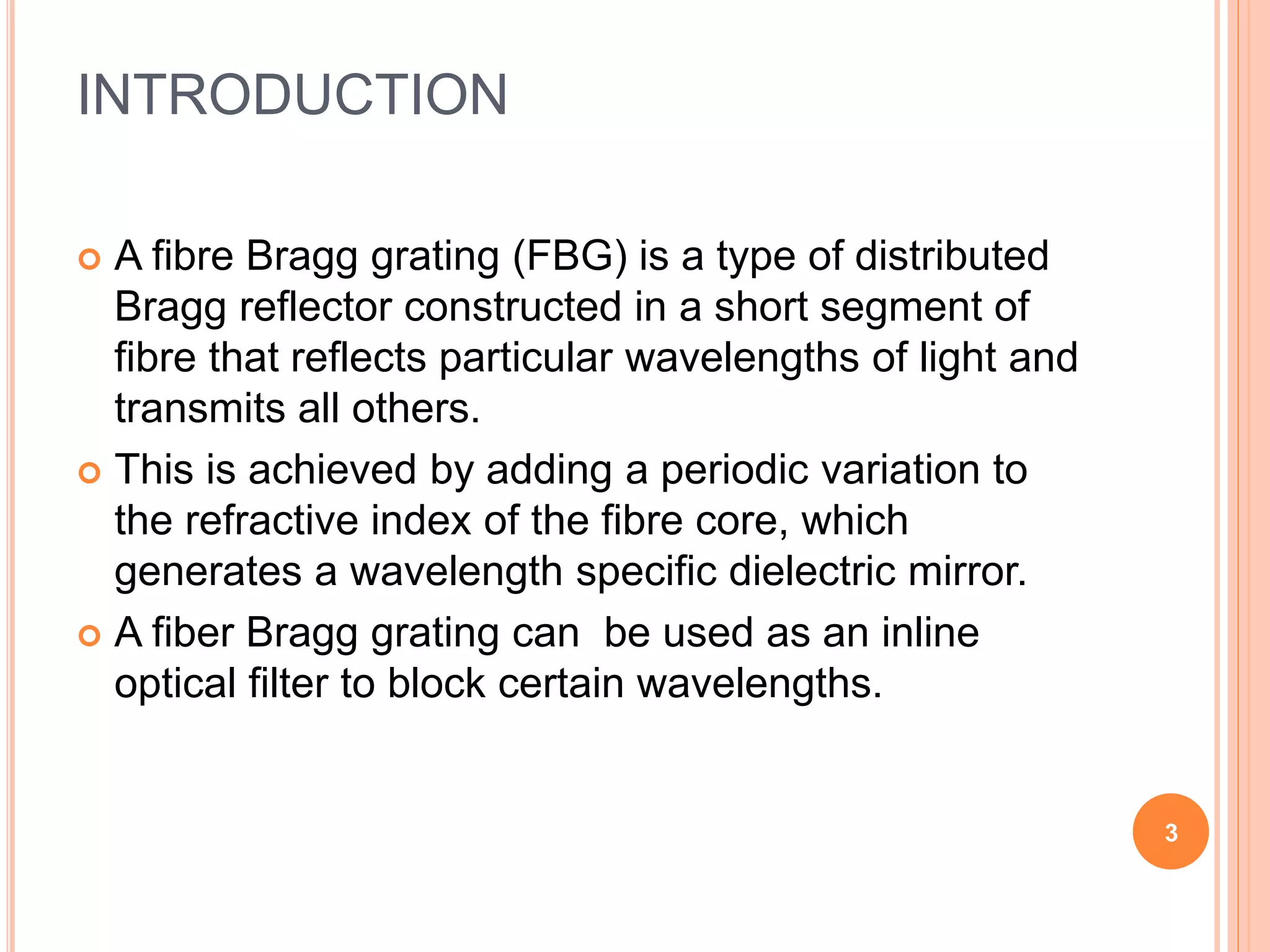 INTRODUCTION

A fibre Bragg grating (FBG) is a type of distributed Bragg reflector constructed in a short segment of fibre that reflects particular wavelengths of light and transmits all others.

This is achieved by adding a periodic variation to the refractive index of the fibre core, which generates a wavelength specific dielectric mirror.

A fiber Bragg grating can be used as an inline optical filter to block certain wavelengths.

3